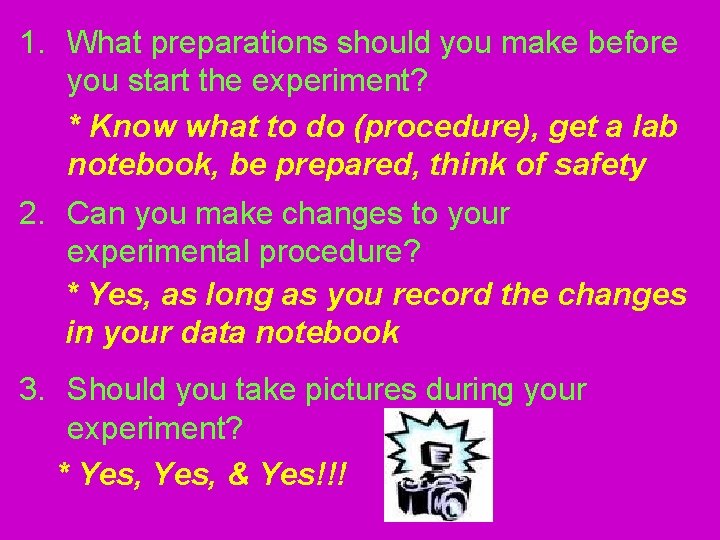 1. What preparations should you make before you start the experiment?

* Know what to do (procedure), get a lab notebook, be prepared, think of safety

2. Can you make changes to your experimental procedure?

* Yes, as long as you record the changes in your data notebook

3. Should you take pictures during your experiment?

* Yes, Yes, & Yes!!!